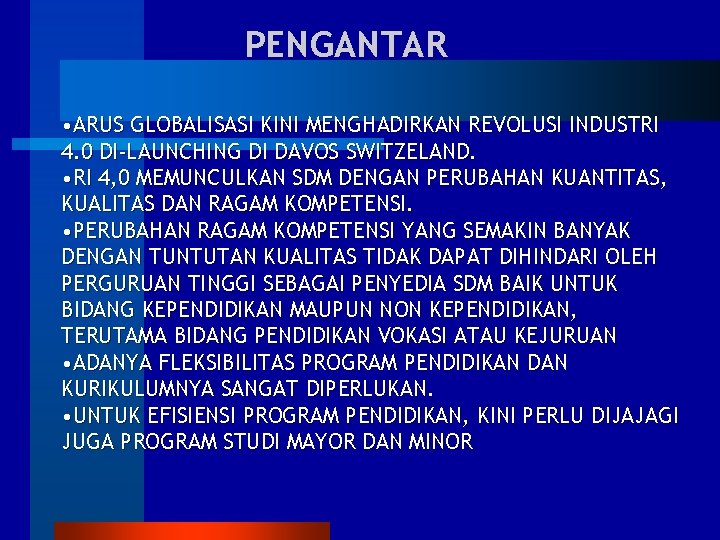 PENGANTAR

•ARUS GLOBALISASI KINI MENGHADIRKAN REVOLUSI INDUSTRI 4.0 DI-LAUNCHING DI DAVOS SWITZELAND.
•RI 4,0 MEMUNCULKAN SDM DENGAN PERUBAHAN KUANTITAS, KUALITAS DAN RAGAM KOMPETENSI.
•PERUBAHAN RAGAM KOMPETENSI YANG SEMAKIN BANYAK DENGAN TUNTUTAN KUALITAS TIDAK DAPAT DIHINDARI OLEH PERGURUAN TINGGI SEBAGAI PENYEDIA SDM BAIK UNTUK BIDANG KEPENDIDIKAN MAUPUN NON KEPENDIDIKAN, TERUTAMA BIDANG PENDIDIKAN VOKASI ATAU KEJURUAN
•ADANYA FLEKSIBILITAS PROGRAM PENDIDIKAN DAN KURIKULUMNYA SANGAT DIPERLUKAN.
•UNTUK EFISIENSI PROGRAM PENDIDIKAN, KINI PERLU DIJAJAGI JUGA PROGRAM STUDI MAYOR DAN MINOR